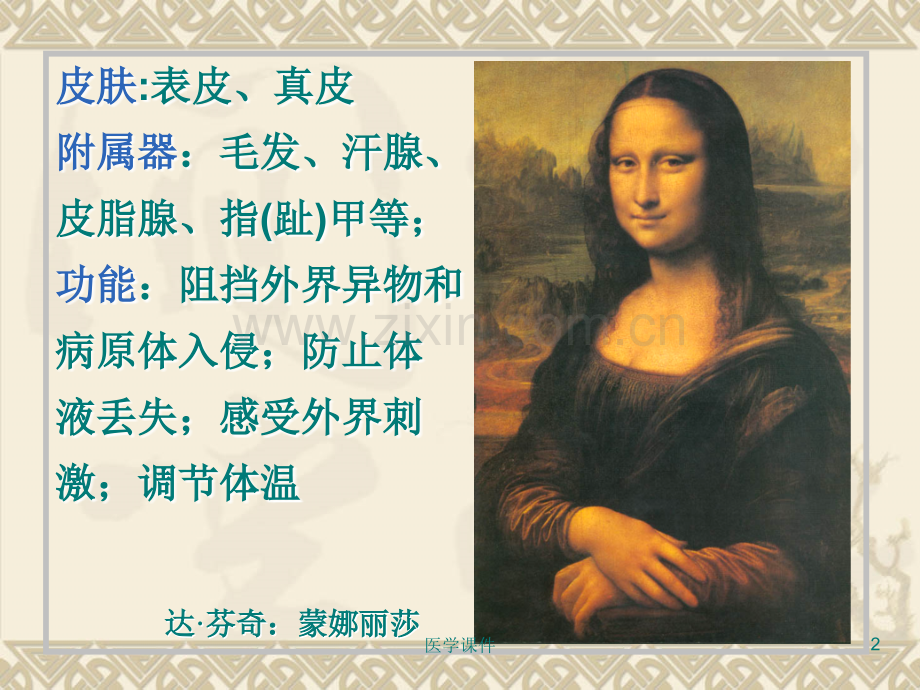 皮肤:表皮、真皮

附属器：毛发、汗腺、皮脂腺、指(趾)甲等；

功能：阻挡外界异物和病原体入侵；防止体液丢失；感受外界刺激；调节体温

www.zixin.com.cn

达·芬奇：蒙娜丽莎

医学课件

2